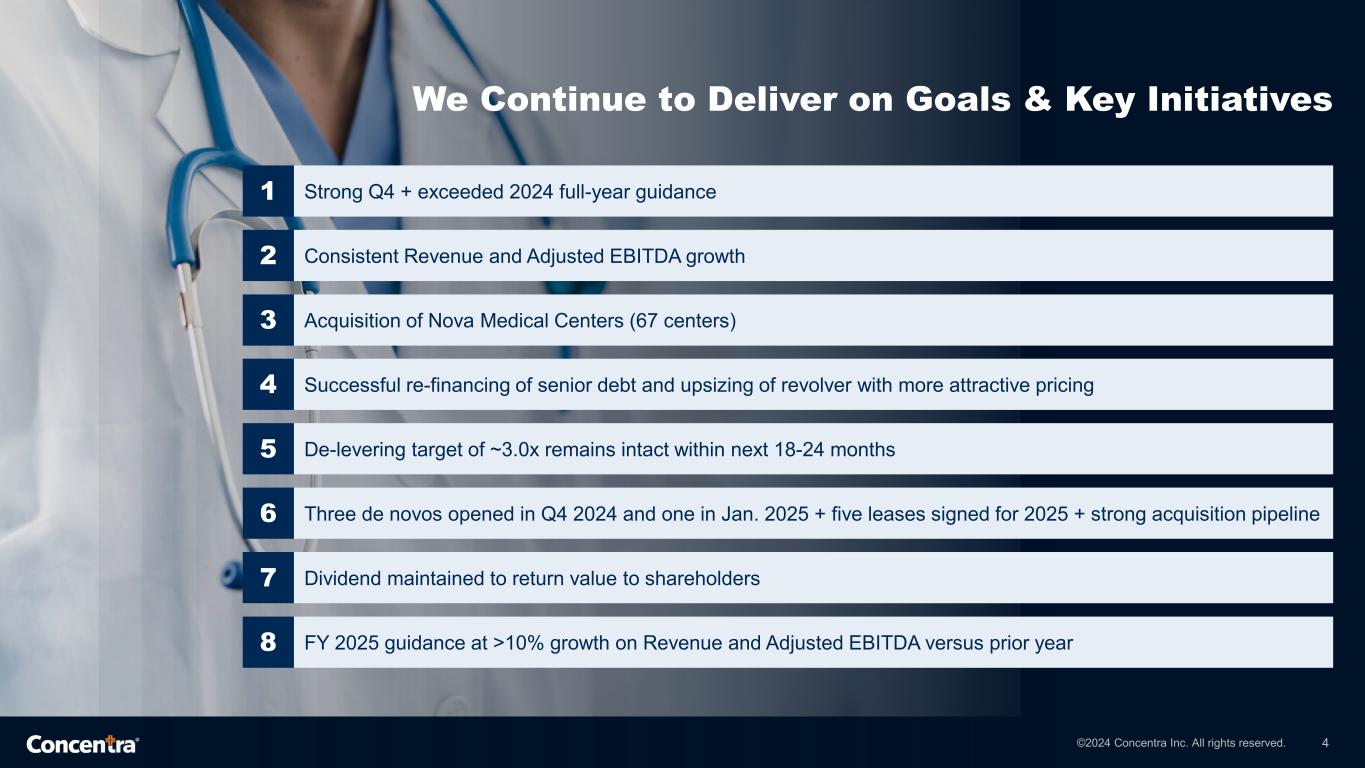 We Continue to Deliver on Goals & Key Initiatives

1 Strong Q4 + exceeded 2024 full-year guidance

2 Consistent Revenue and Adjusted EBITDA growth

3 Acquisition of Nova Medical Centers (67 centers)

4 Successful re-financing of senior debt and upsizing of revolver with more attractive pricing

5 De-levering target of ~3.0x remains intact within next 18-24 months

6 Three de novos opened in Q4 2024 and one in Jan. 2025 + five leases signed for 2025 + strong acquisition pipeline

7 Dividend maintained to return value to shareholders

8 FY 2025 guidance at >10% growth on Revenue and Adjusted EBITDA versus prior year

Concentra®

©2024 Concentra Inc. All rights reserved. 4